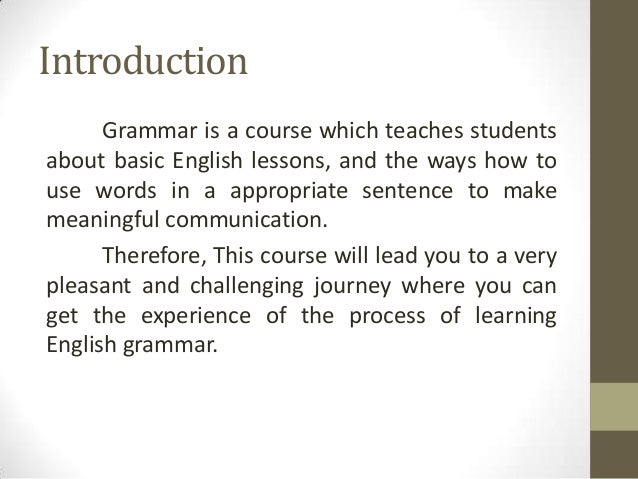 Introduction

Grammar is a course which teaches students about basic English lessons, and the ways how to use words in a appropriate sentence to make meaningful communication.

Therefore, This course will lead you to a very pleasant and challenging journey where you can get the experience of the process of learning English grammar.